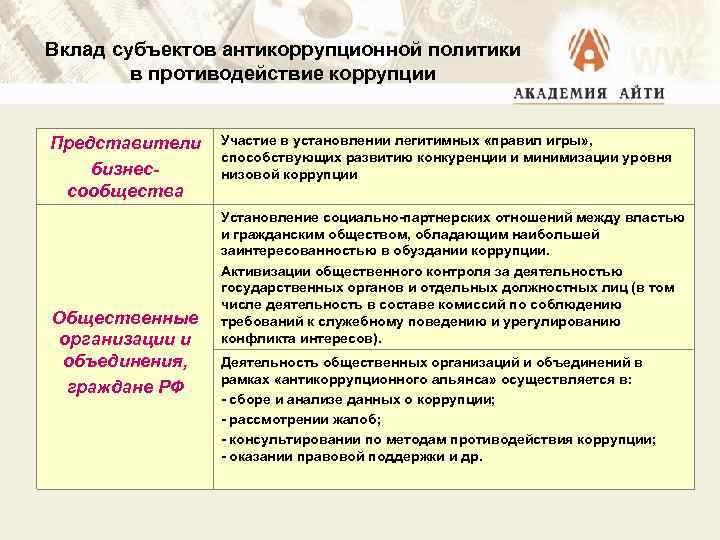 Вклад субъектов антикоррупционной политики в противодействие коррупции

АКАДЕМИЯ АЙТИ

| | |
|---|---|
| Представители бизнес-сообщества | Участие в установлении легитимных «правил игры», способствующих развитию конкуренции и минимизации уровня низовой коррупции |
| Общественные организации и объединения, граждане РФ | Установление социально-партнерских отношений между властью и гражданским обществом, обладающим наибольшей заинтересованностью в обуздании коррупции. Активизации общественного контроля за деятельностью государственных органов и отдельных должностных лиц (в том числе деятельность в составе комиссий по соблюдению требований к служебному поведению и урегулированию конфликта интересов). |
| | Деятельность общественных организаций и объединений в рамках «антикоррупционного альянса» осуществляется в: - сборе и анализе данных о коррупции; - рассмотрении жалоб; - консультировании по методам противодействия коррупции; - оказании правовой поддержки и др. |